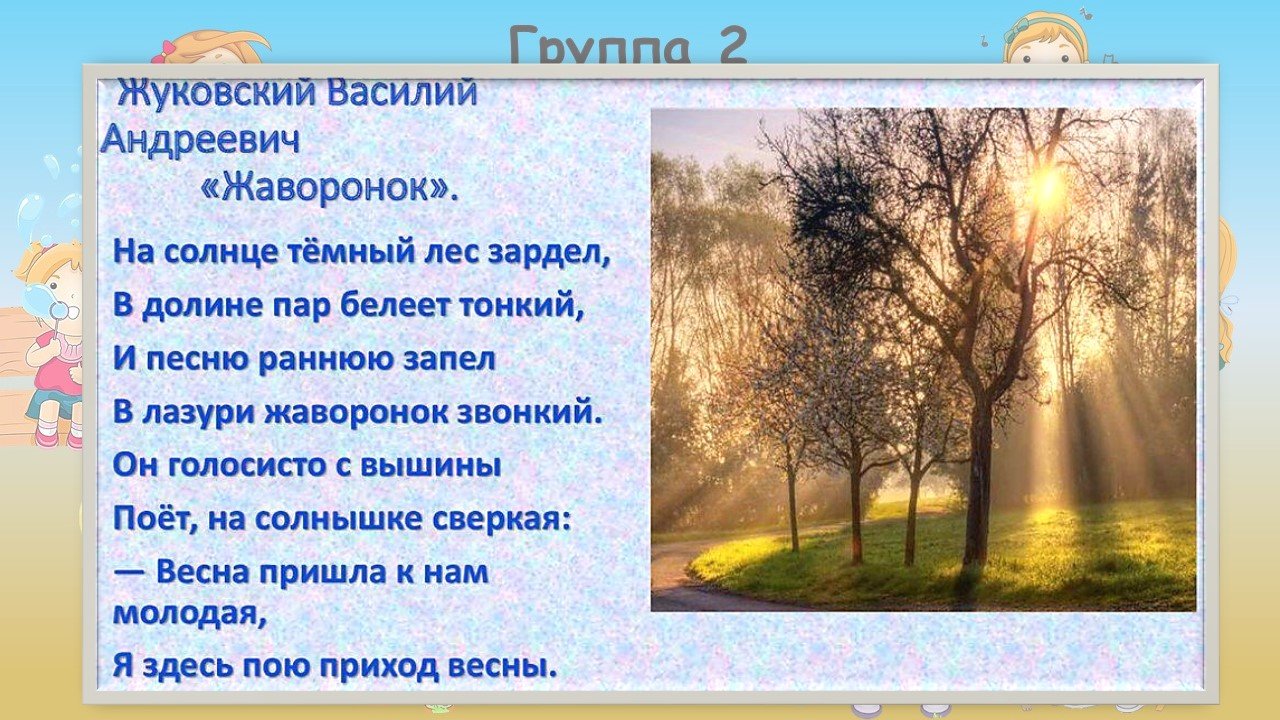 Группа 2

Жуковский Василий Андреевич «Жаворонок».

На солнце тёмный лес зардел,

В долине пар белеет тонкий,

И песню раннюю запел

В лазури жаворонок звонкий.

Он голосисто с вышины

Поёт, на солнышке сверкая:

— Весна пришла к нам молодая,

Я здесь пою приход весны.